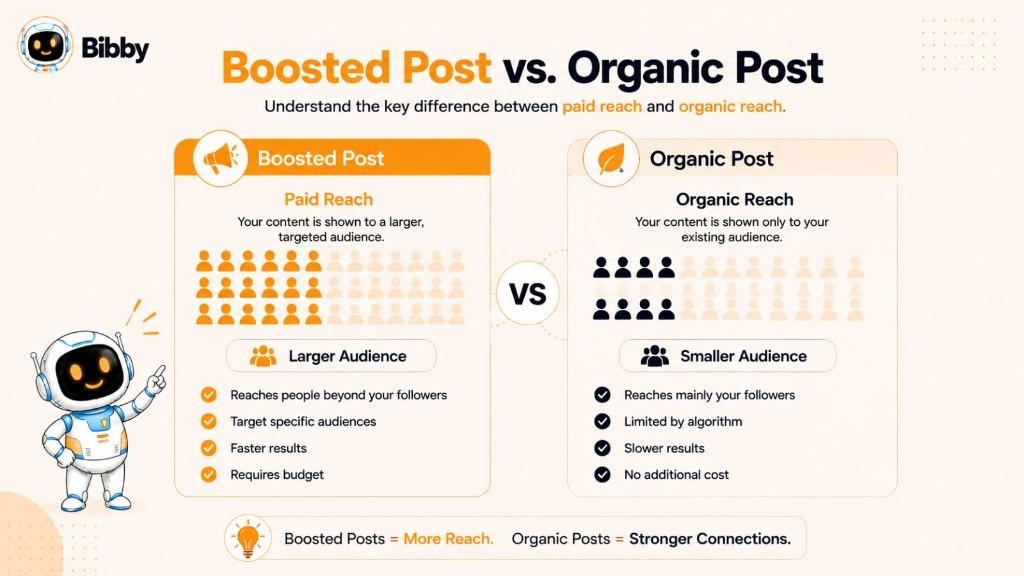 Bibby

Boosted Post vs. Organic Post

Understand the key difference between paid reach and organic reach.

Boosted Post

Paid Reach

Your content is shown to a larger, targeted audience.

Larger Audience

Reaches people beyond your followers

Target specific audiences

Faster results

Requires budget

VS

Organic Post

Organic Reach

Your content is shown only to your existing audience.

Smaller Audience

Reaches mainly your followers

Limited by algorithm

Slower results

No additional cost

Boosted Posts = More Reach. Organic Posts = Stronger Connections.